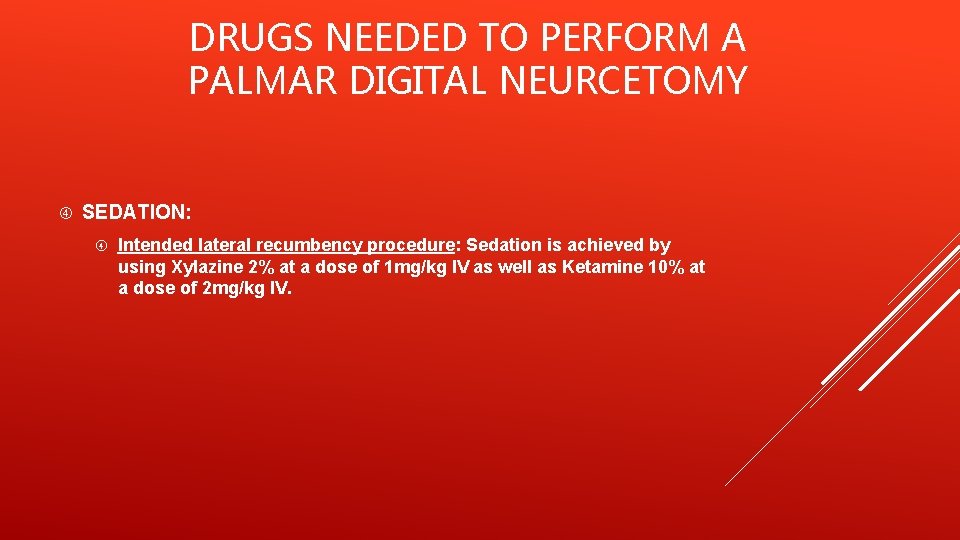 DRUGS NEEDED TO PERFORM A PALMAR DIGITAL NEURCETOMY

SEDATION:

Intended lateral recumbency procedure: Sedation is achieved by using Xylazine 2% at a dose of 1mg/kg IV as well as Ketamine 10% at a dose of 2mg/kg IV.